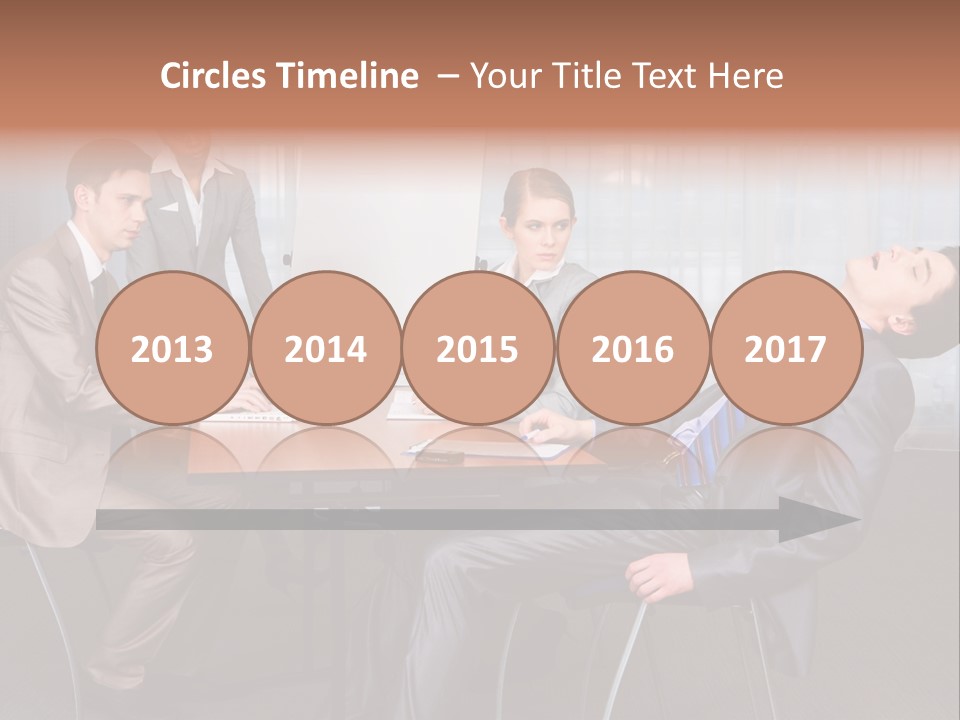 Circles Timeline – Your Title Text Here

2013

2014

2015

2016

2017